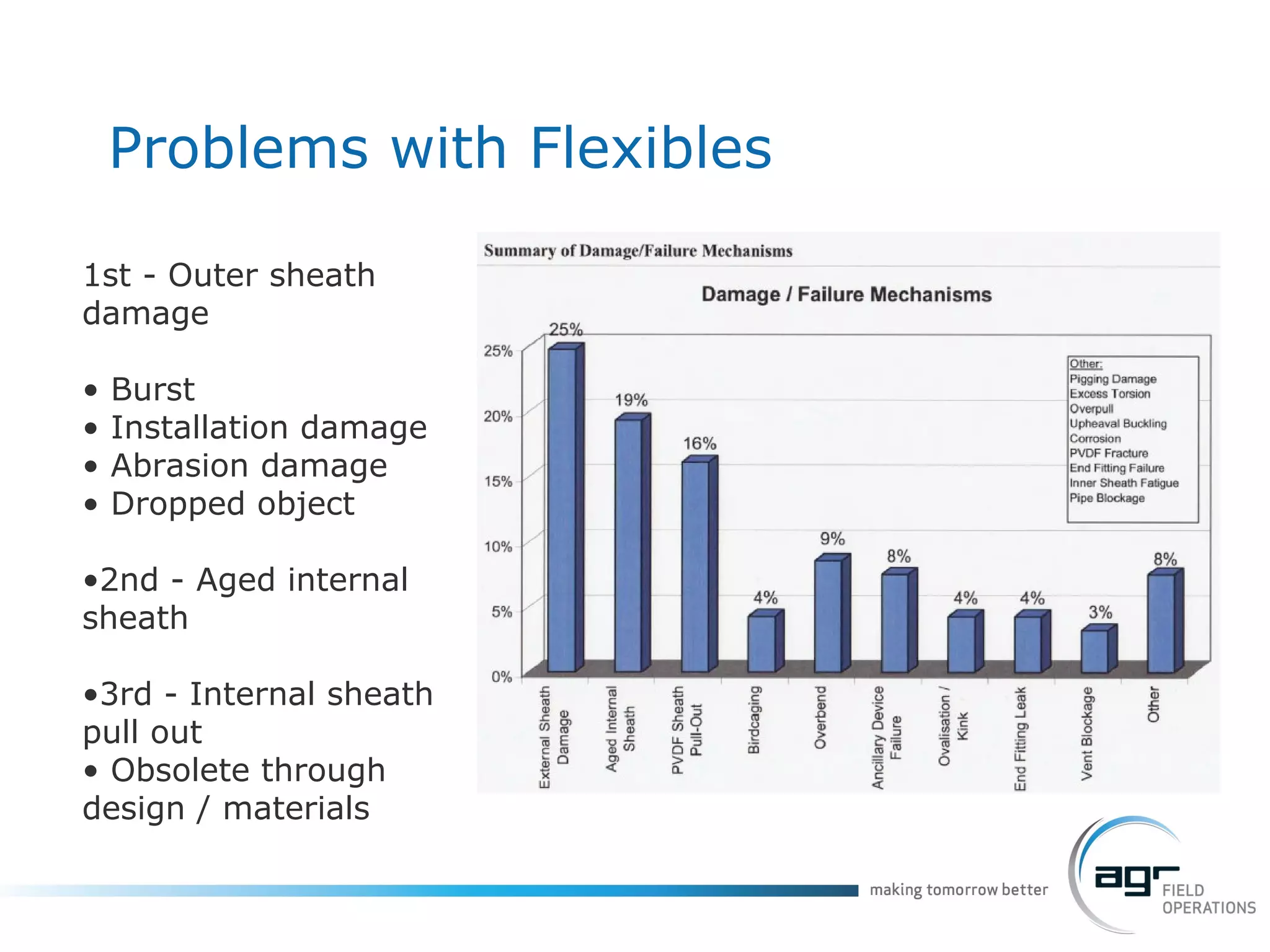 Problems with Flexibles

1st - Outer sheath damage

• Burst
• Installation damage
• Abrasion damage
• Dropped object

•2nd - Aged internal sheath

•3rd - Internal sheath pull out
• Obsolete through design / materials

Summary of Damage/Failure Mechanisms

Damage / Failure Mechanisms

25%
20%
15%
10%
5%
0%

25%
19%
16%
4%
9%
8%
4%
4%
3%
8%

Other:
Pigging Damage
Excess Torsion
Overpull
Upheaval Buckling
Corrosion
PVDF Fracture
End Fitting Failure
Inner Sheath Fatigue
Pipe Blockage

External Sheath Damage
Aged Internal Sheath
PVDF Sheath Pull-Out
Birdcaging
Overbend
Ancillary Device Failure
Ovalisation / Kink
End Fitting Leak
Vent Blockage
Other

making tomorrow better

agr FIELD OPERATIONS